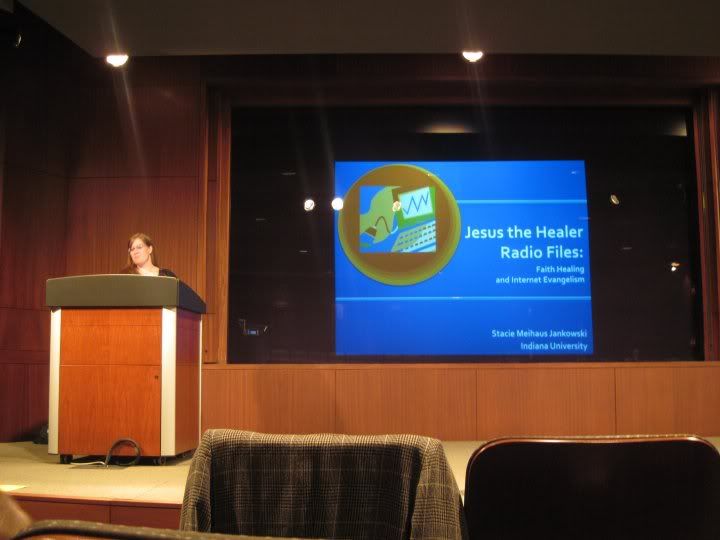 Jesus the Healer Radio Files:

Faith Healing and Internet Evangelism

Stacie Meihaus Jankowski
Indiana University